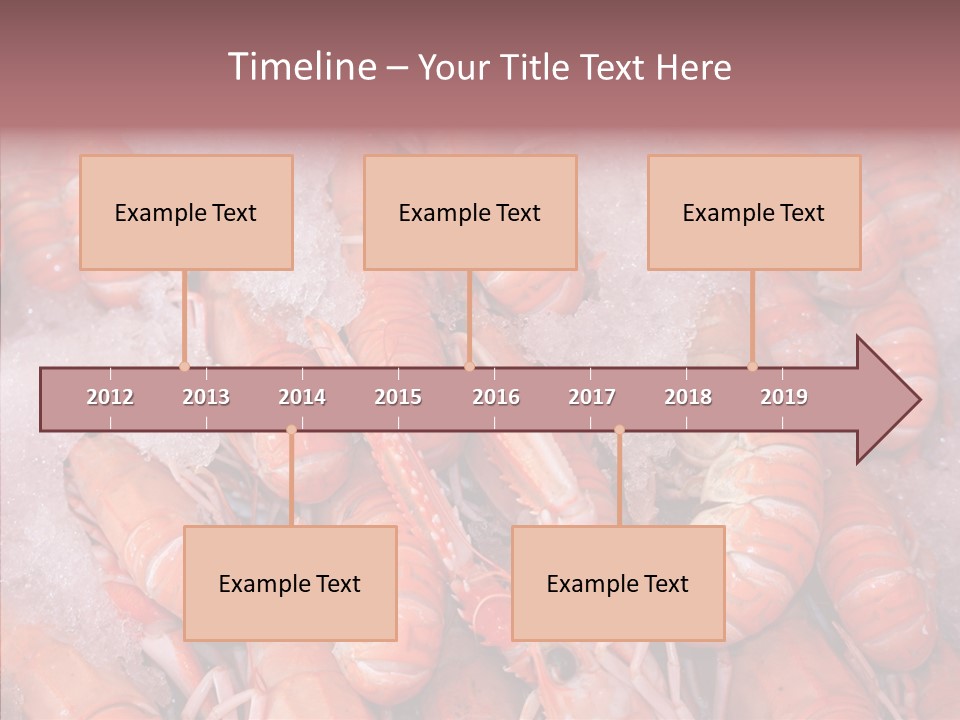 Timeline – Your Title Text Here

Example Text

Example Text

Example Text

2012 2013 2014 2015 2016 2017 2018 2019

Example Text

Example Text